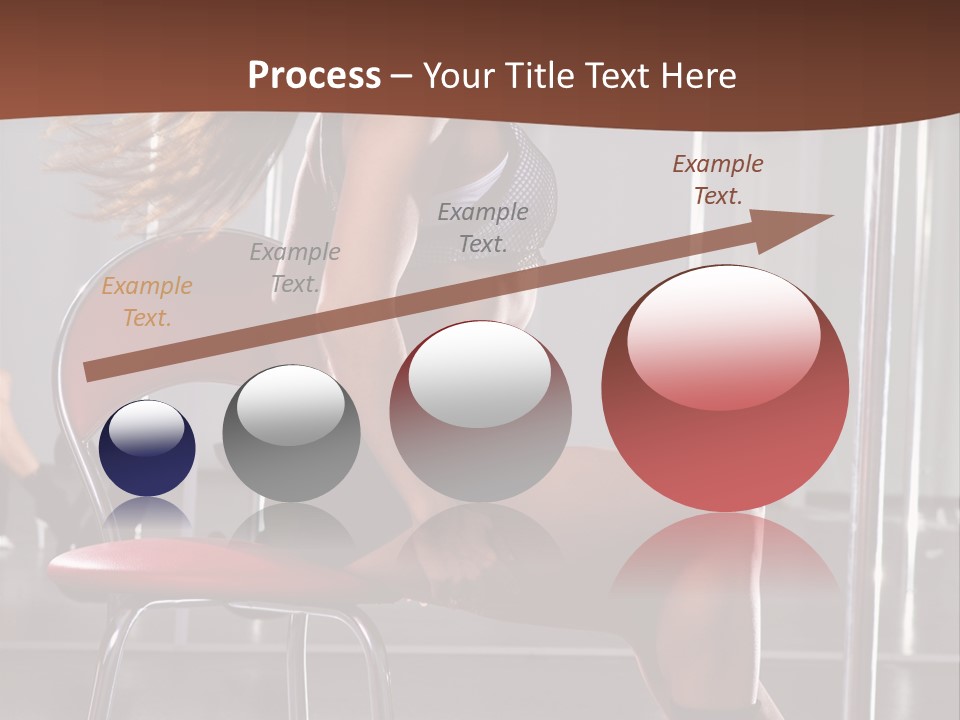 Process – Your Title Text Here

Example Text.

Example Text.

Example Text.

Example Text.